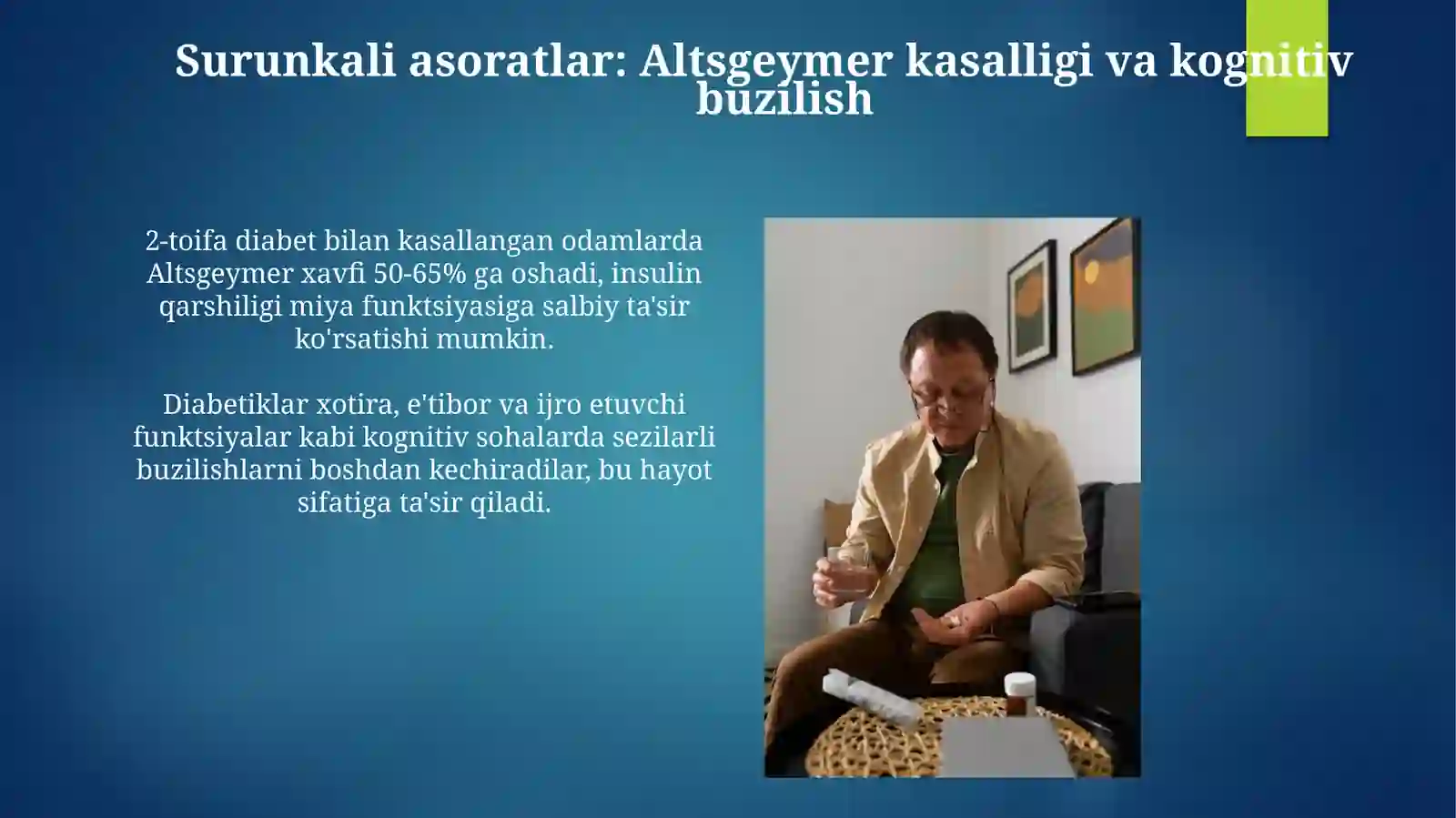 Surunkali asoratlar: Altsgeymer kasalligi va kognitiv buzilish

2-toifa diabet bilan kasallangan odamlarda Altsgeymer xavfi 50-65% ga oshadi, insulin qarshiligi miya funktsiyasiga salbiy ta'sir ko'rsatishi mumkin.

Diabetiklar xotira, e'tibor va ijro etuvchi funktsiyalar kabi kognitiv sohalarda sezilarli buzilishlarni boshdan kechiradilar, bu hayot sifatiga ta'sir qiladi.